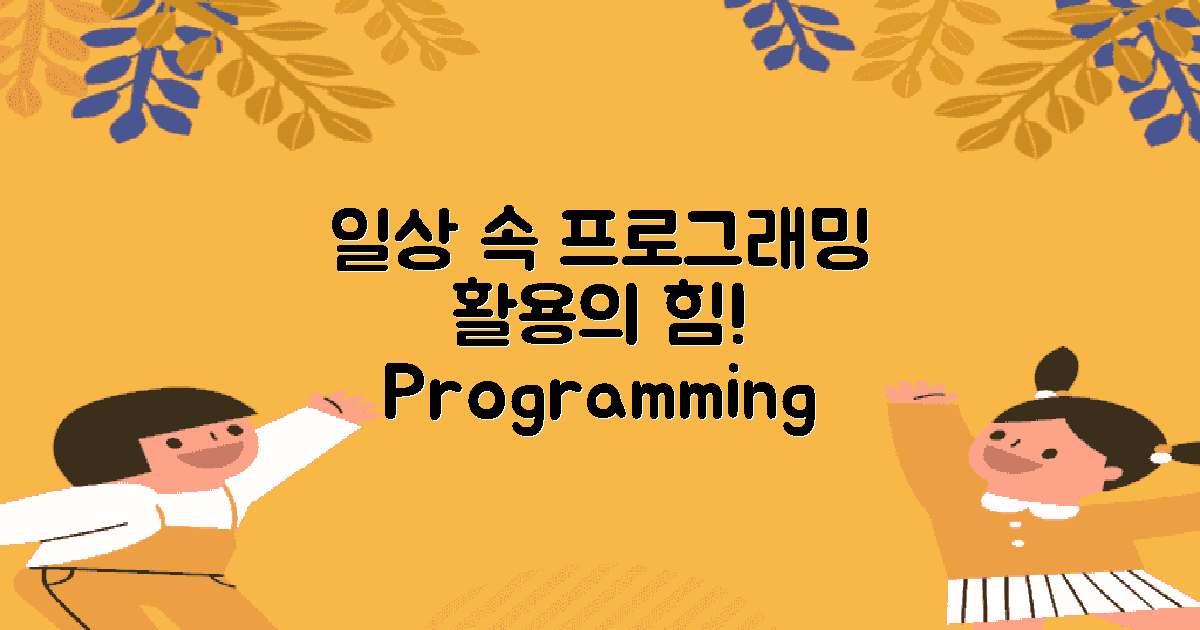 일상 속 프로그래밍 활용의 힘!
Programming